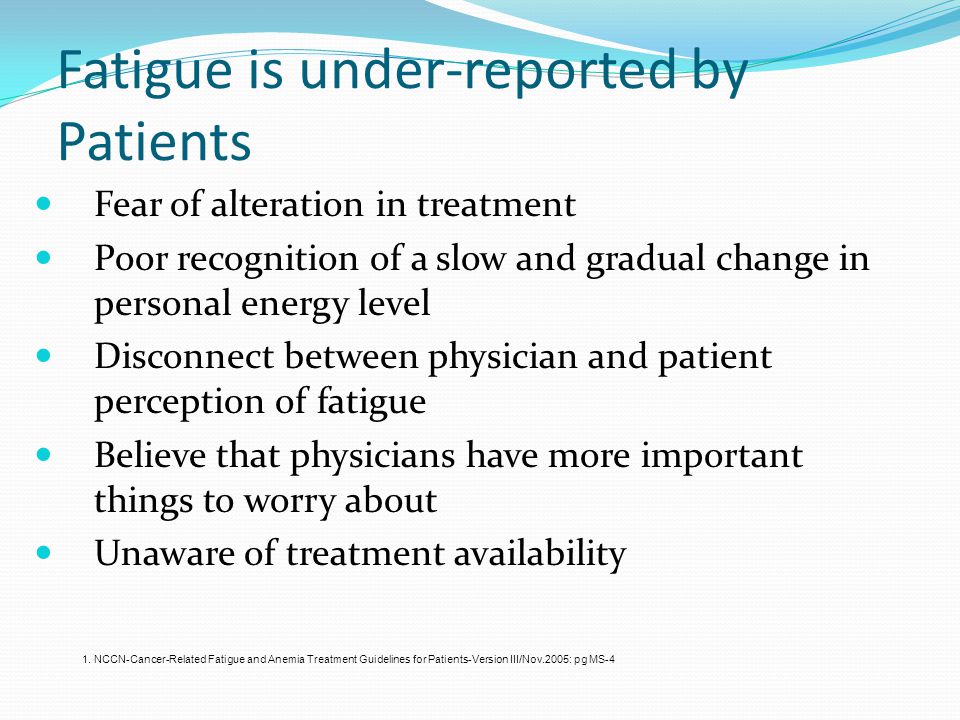 Fatigue is under-reported by Patients

- Fear of alteration in treatment
- Poor recognition of a slow and gradual change in personal energy level
- Disconnect between physician and patient perception of fatigue
- Believe that physicians have more important things to worry about
- Unaware of treatment availability

1. NCCN-Cancer-Related Fatigue and Anemia Treatment Guidelines for Patients-Version III/Nov.2005: pg MS-4